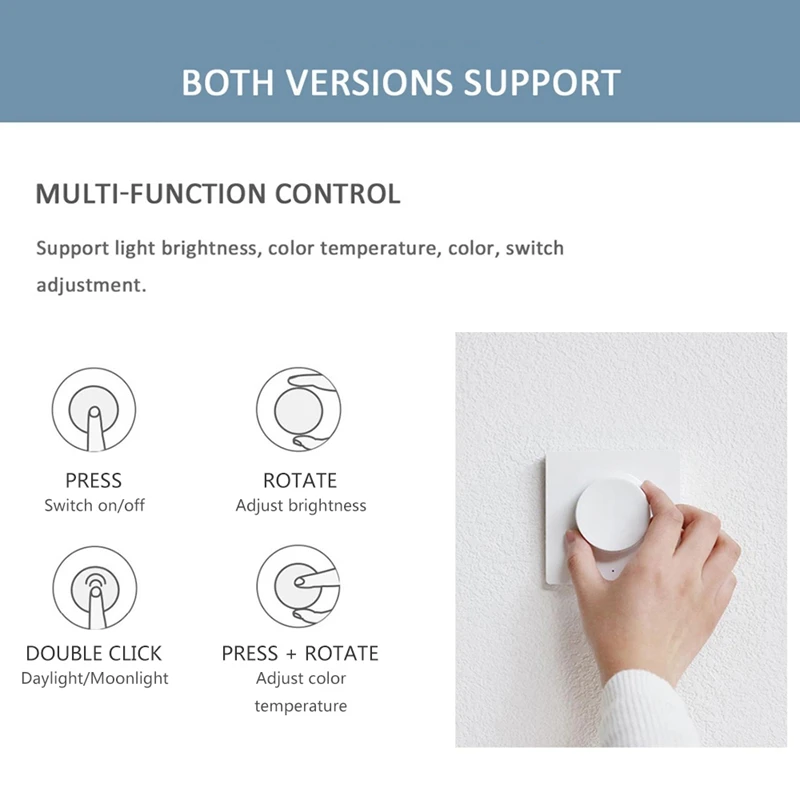 BOTH VERSIONS SUPPORT

MULTI-FUNCTION CONTROL

Support light brightness, color temperature, color, switch adjustment.

PRESS
Switch on/off

ROTATE
Adjust brightness

DOUBLE CLICK
Daylight/Moonlight

PRESS + ROTATE
Adjust color temperature